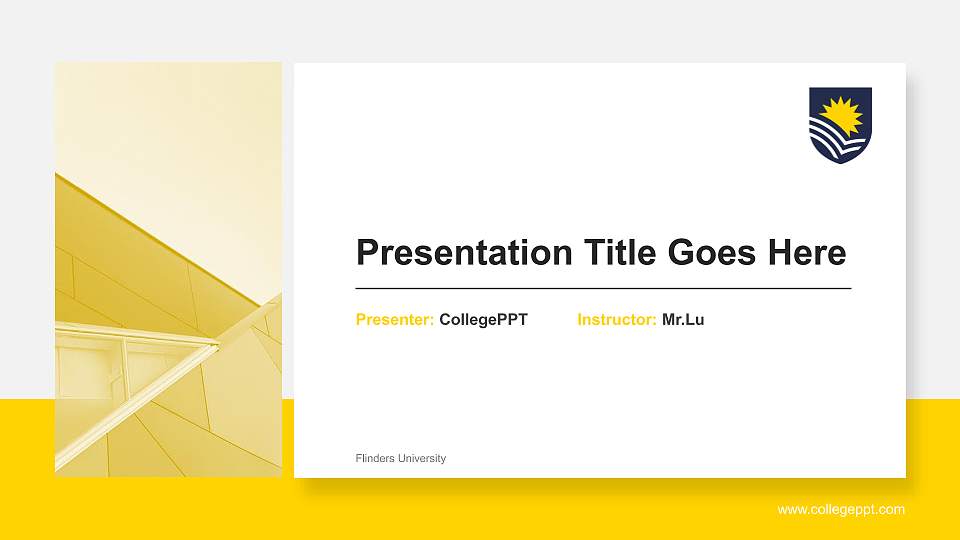 Presentation Title Goes Here

Presenter: CollegePPT Instructor: Mr.Lu

Flinders University

www.collegeppt.com